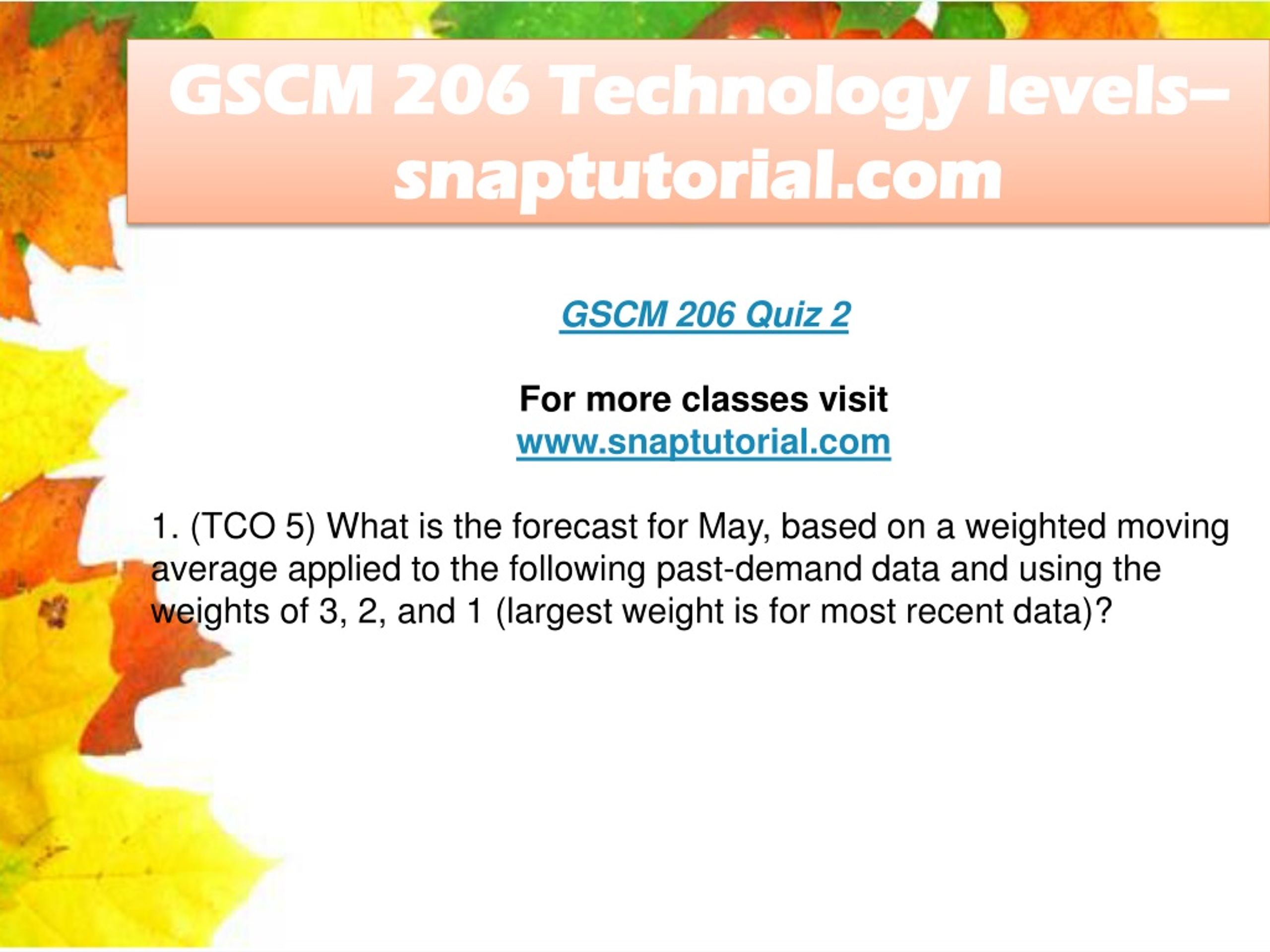 GSCM 206 Technology levels–snaptutorial.com

GSCM 206 Quiz 2

For more classes visit
www.snaptutorial.com

1. (TCO 5) What is the forecast for May, based on a weighted moving average applied to the following past-demand data and using the weights of 3, 2, and 1 (largest weight is for most recent data)?